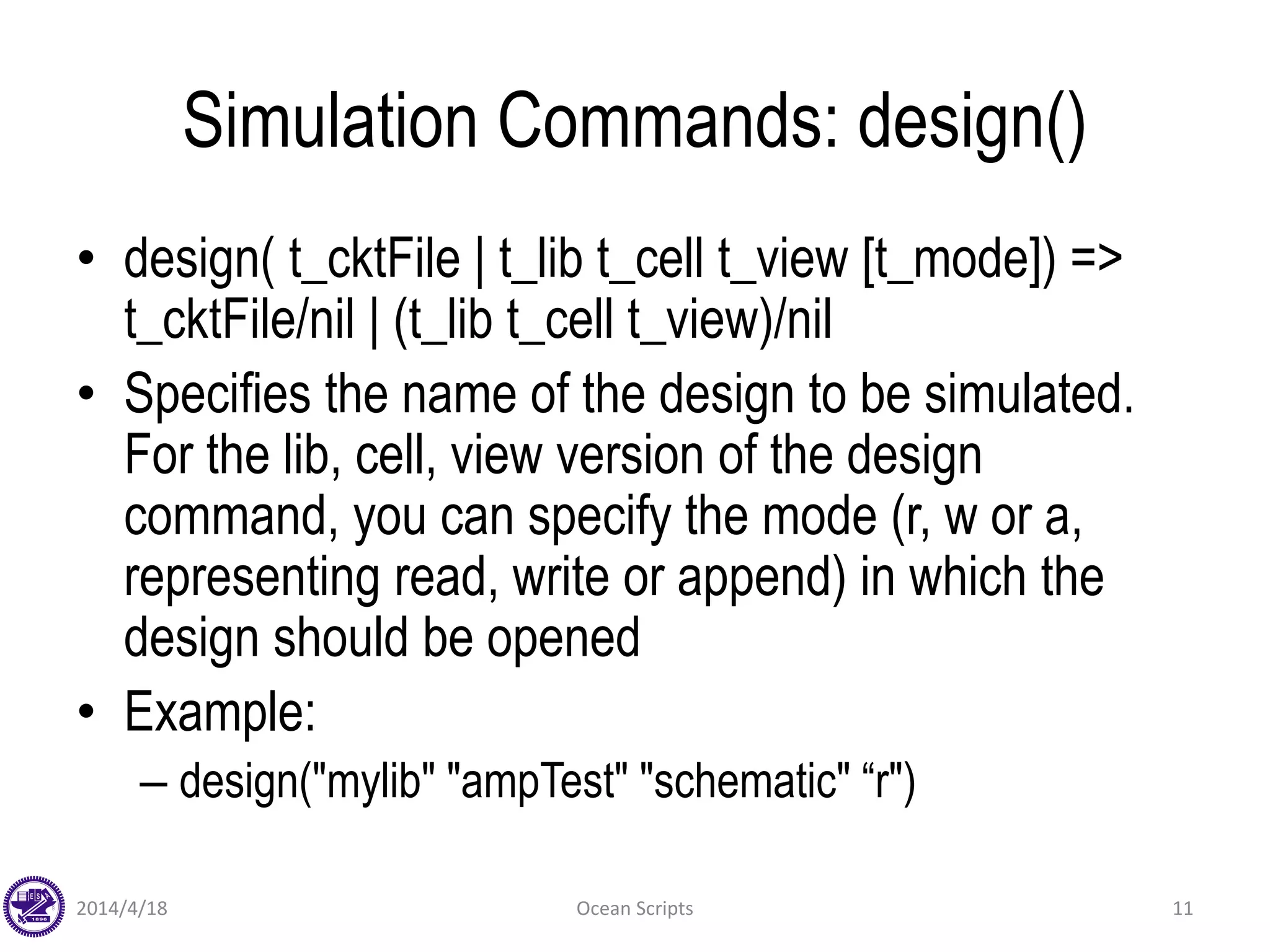 Simulation Commands: design()

• design( t_cktFile | t_lib t_cell t_view [t_mode]) => t_cktFile/nil | (t_lib t_cell t_view)/nil

• Specifies the name of the design to be simulated. For the lib, cell, view version of the design command, you can specify the mode (r, w or a, representing read, write or append) in which the design should be opened

• Example:

– design("mylib" "ampTest" "schematic" “r")

1896

2014/4/18

Ocean Scripts

11